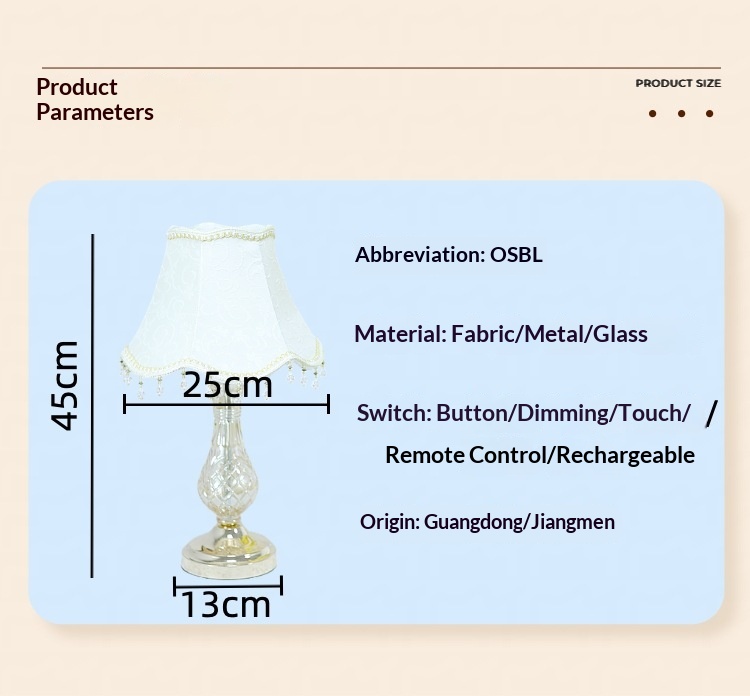 Product Parameters

PRODUCT SIZE

45cm

25cm

13cm

Abbreviation: OSBL

Material: Fabric/Metal/Glass

Switch: Button/Dimming/Touch/ /
Remote Control/Rechargeable

Origin: Guangdong/Jiangmen